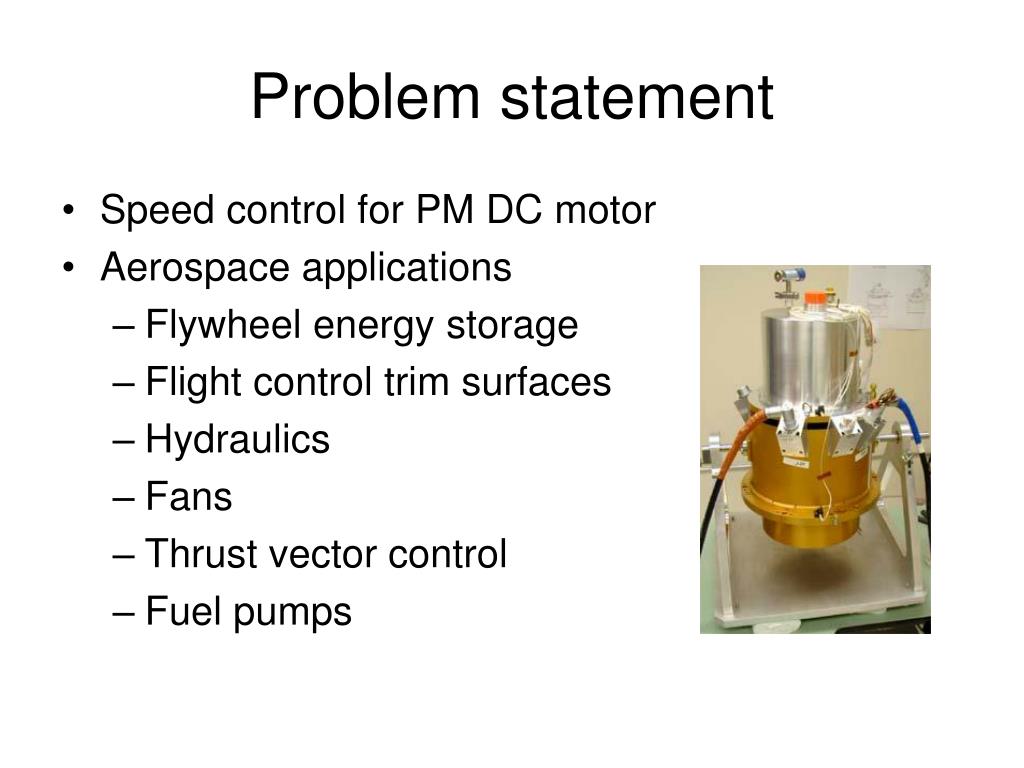 Problem statement

• Speed control for PM DC motor
• Aerospace applications
– Flywheel energy storage
– Flight control trim surfaces
– Hydraulics
– Fans
– Thrust vector control
– Fuel pumps